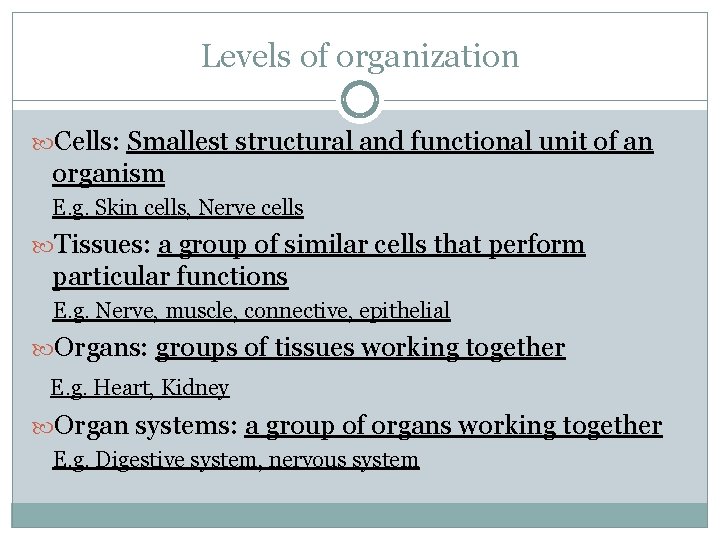 Levels of organization

Cells: Smallest structural and functional unit of an organism

E.g. Skin cells, Nerve cells

Tissues: a group of similar cells that perform particular functions

E.g. Nerve, muscle, connective, epithelial

Organs: groups of tissues working together

E.g. Heart, Kidney

Organ systems: a group of organs working together

E.g. Digestive system, nervous system